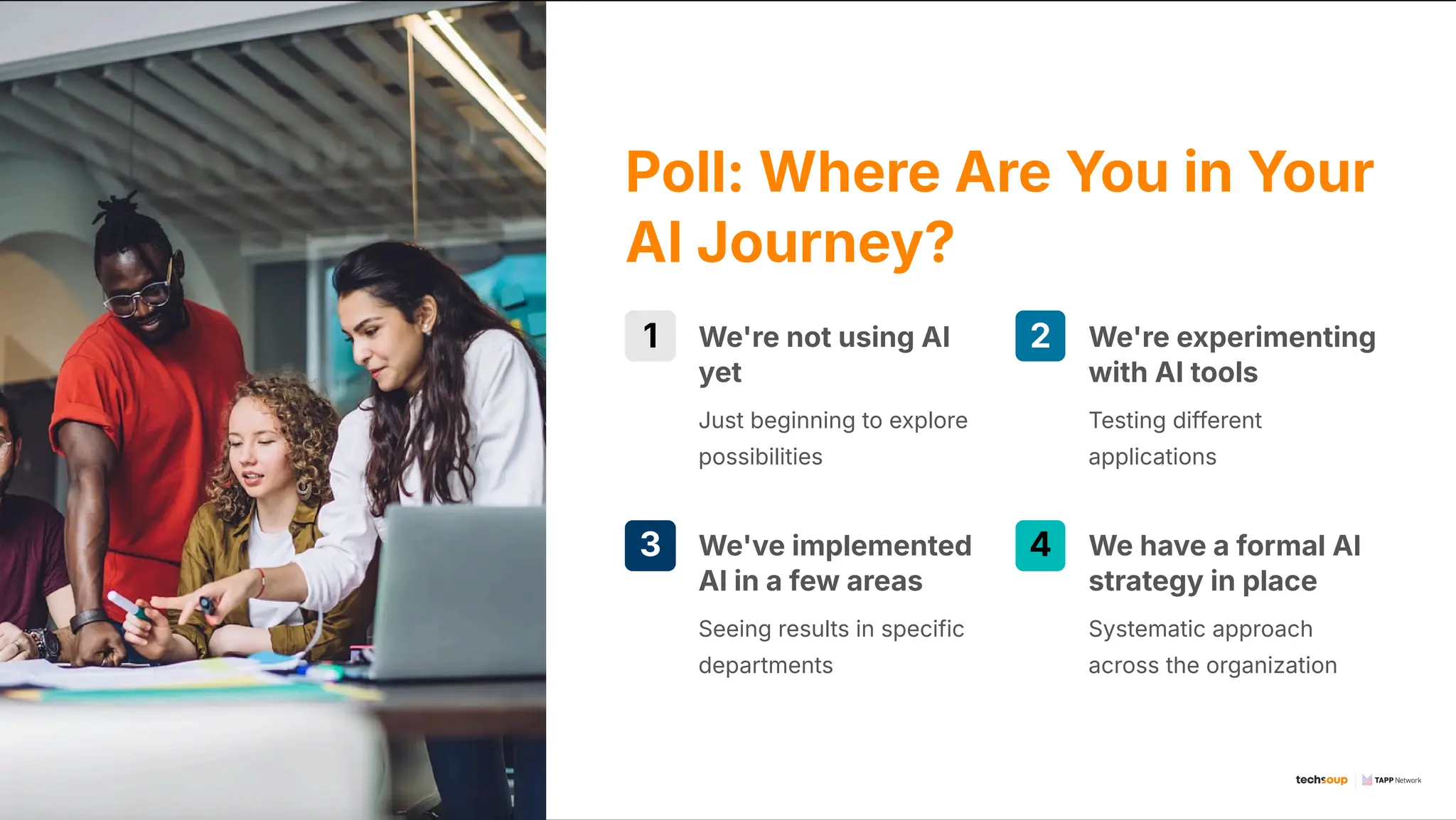 Poll: Where Are You in Your AI Journey?

1

We're not using AI yet

Just beginning to explore possibilities

2

We're experimenting with AI tools

Testing different applications

3

We've implemented AI in a few areas

Seeing results in specific departments

4

We have a formal AI strategy in place

Systematic approach across the organization

techsoup | TAPP Network